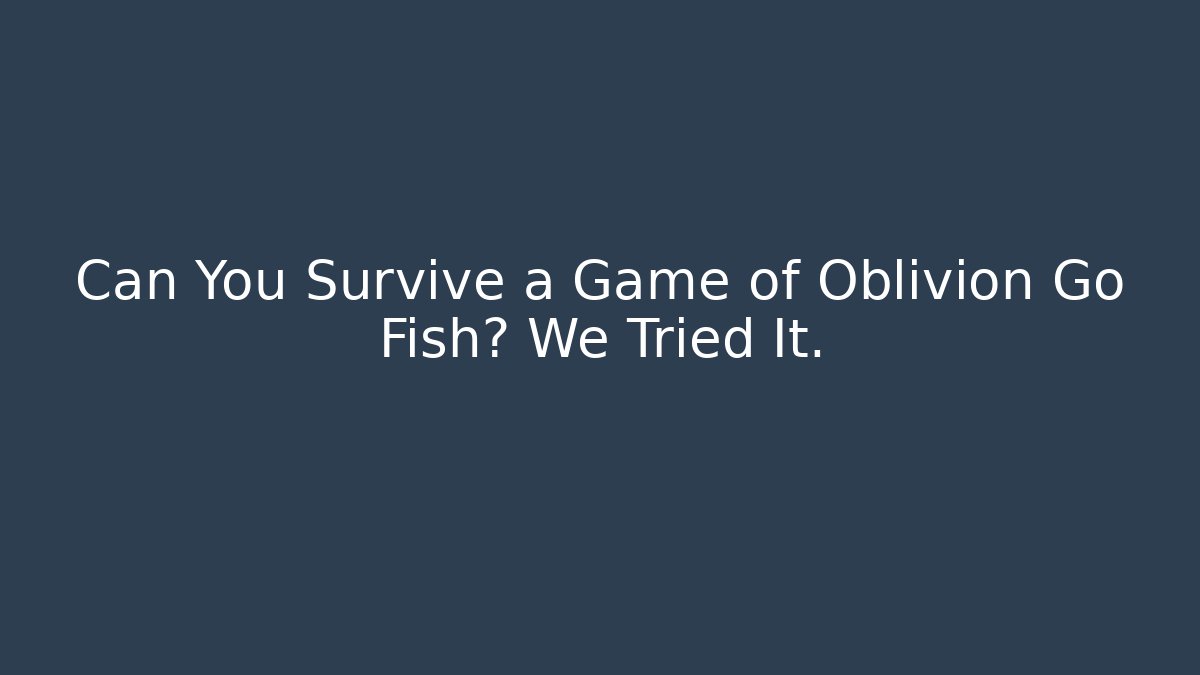 Can You Survive a Game of Oblivion Go Fish? We Tried It.